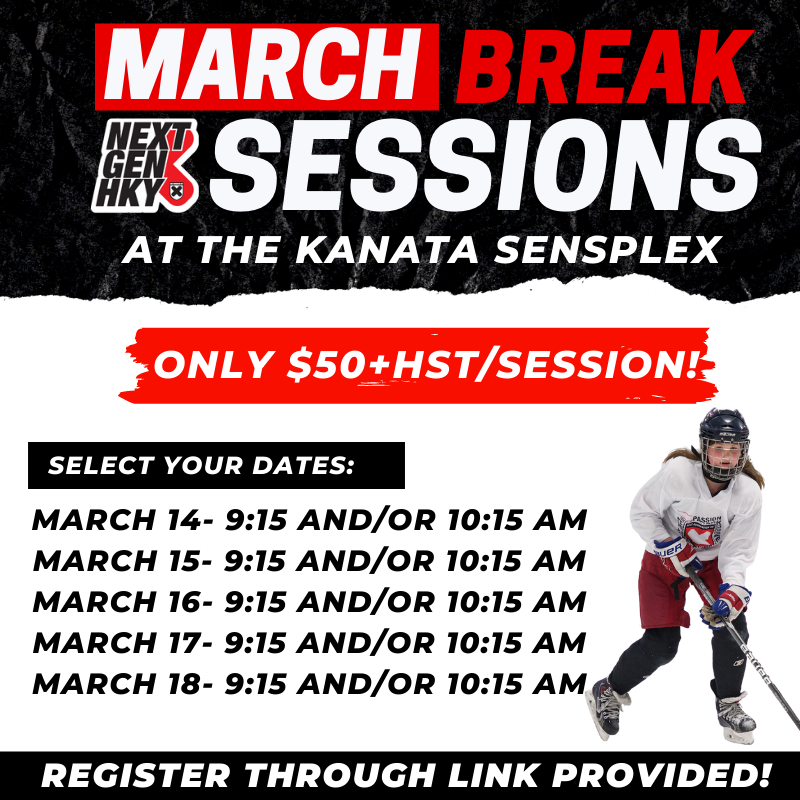 MARCH BREAK

NEXT GEN HKY

SESSIONS

AT THE KANATA SENSPLEX

ONLY $50+HST/SESSION!

SELECT YOUR DATES:

MARCH 14- 9:15 AND/OR 10:15 AM
MARCH 15- 9:15 AND/OR 10:15 AM
MARCH 16- 9:15 AND/OR 10:15 AM
MARCH 17- 9:15 AND/OR 10:15 AM
MARCH 18- 9:15 AND/OR 10:15 AM

PASSION

REGISTER THROUGH LINK PROVIDED!